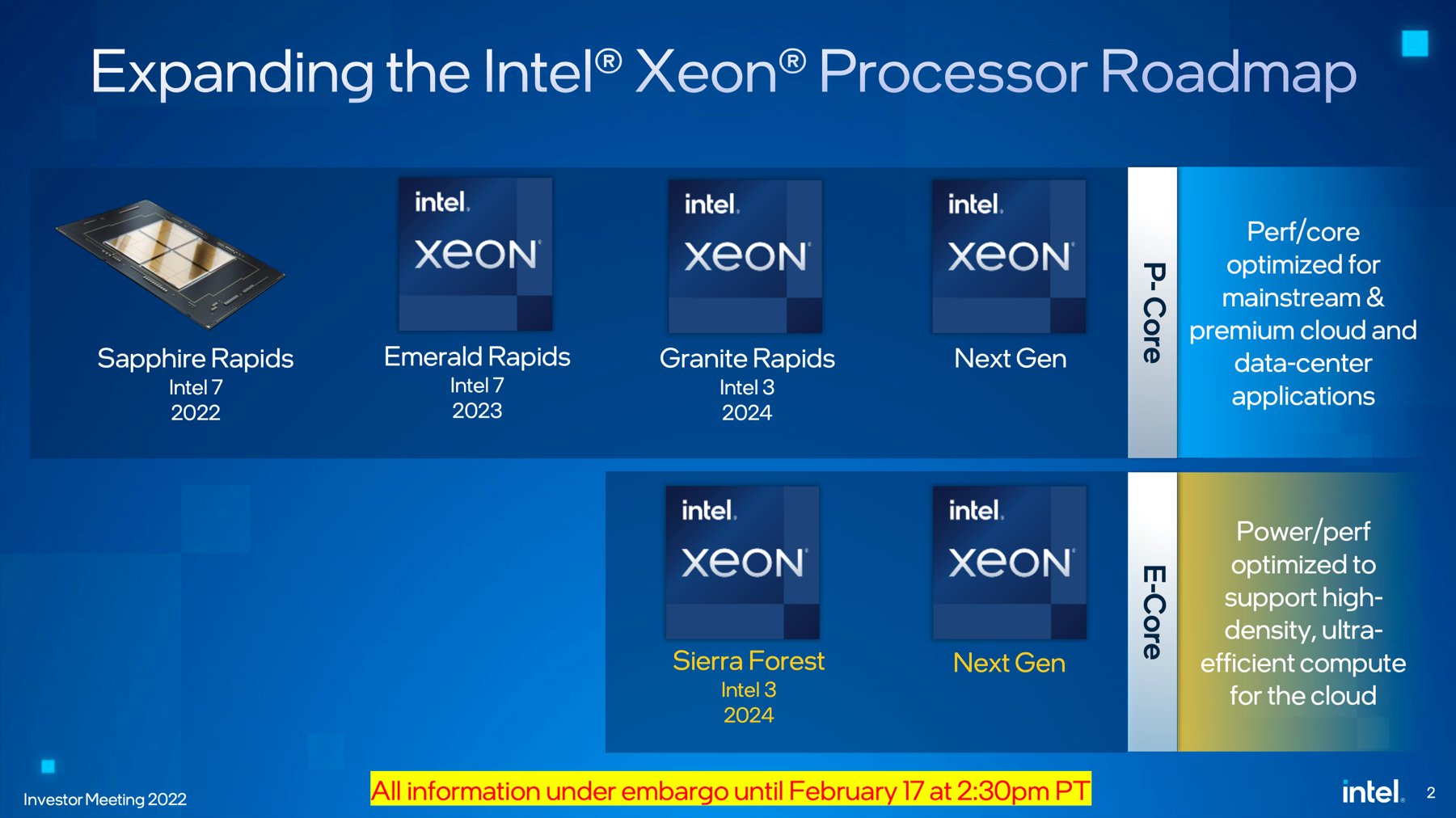 Expanding the Intel® Xeon® Processor Roadmap

Sapphire Rapids
Intel 7
2022

intel. XEON
Emerald Rapids
Intel 7
2023

intel. XEON
Granite Rapids
Intel 3
2024

intel. XEON
Next Gen

P-Core

Perf/core optimized for mainstream & premium cloud and data-center applications

intel. XEON
Sierra Forest
Intel 3
2024

intel. XEON
Next Gen

E-Core

Power/perf optimized to support high-density, ultra-efficient compute for the cloud

Investor Meeting 2022

All information under embargo until February 17 at 2:30pm PT

intel. 2